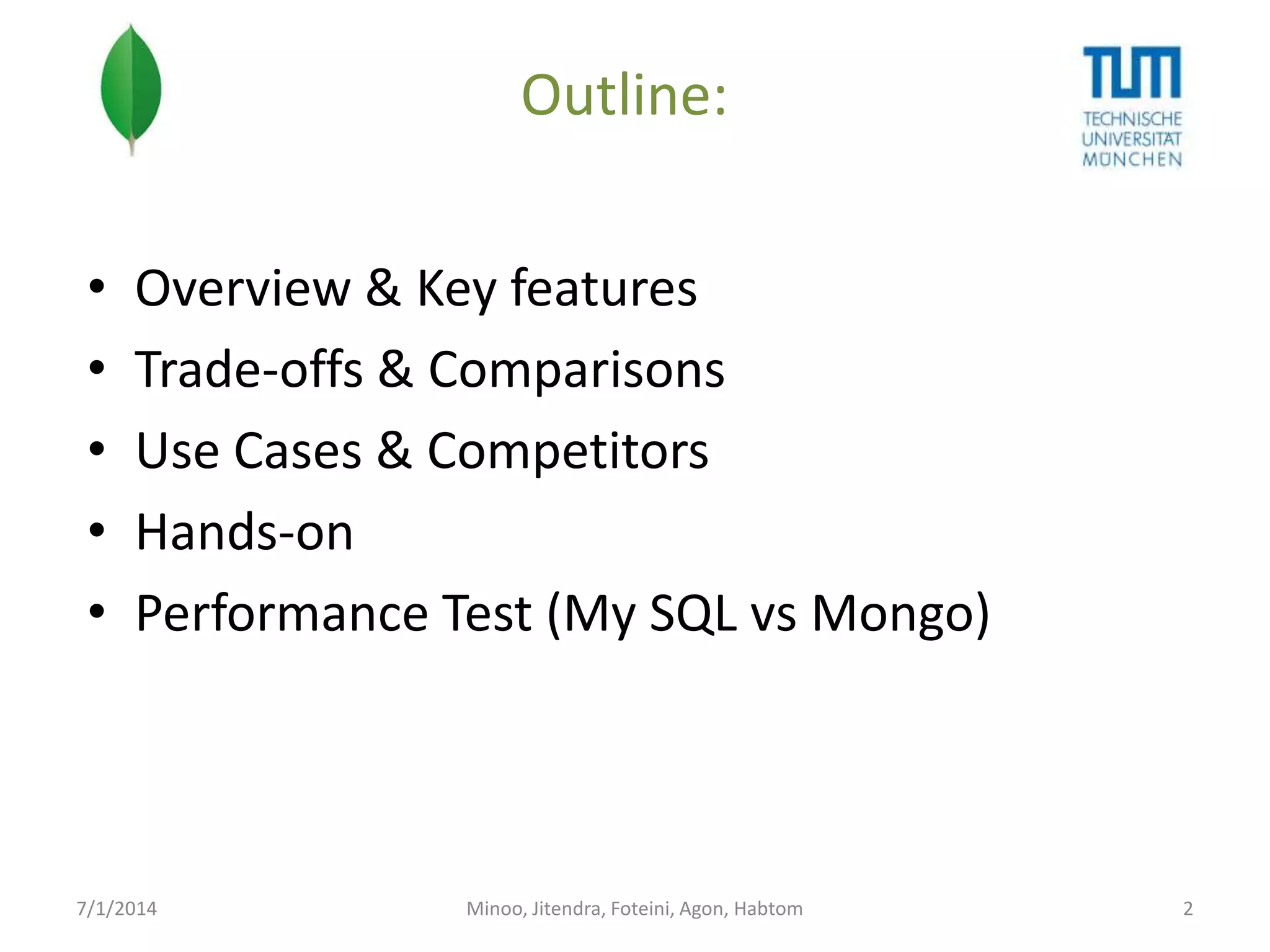 Outline:

TUM
TECHNISCHE
UNIVERSITÄT
MÜNCHEN

• Overview & Key features
• Trade-offs & Comparisons
• Use Cases & Competitors
• Hands-on
• Performance Test (My SQL vs Mongo)

7/1/2014 Minoo, Jitendra, Foteini, Agon, Habtom 2